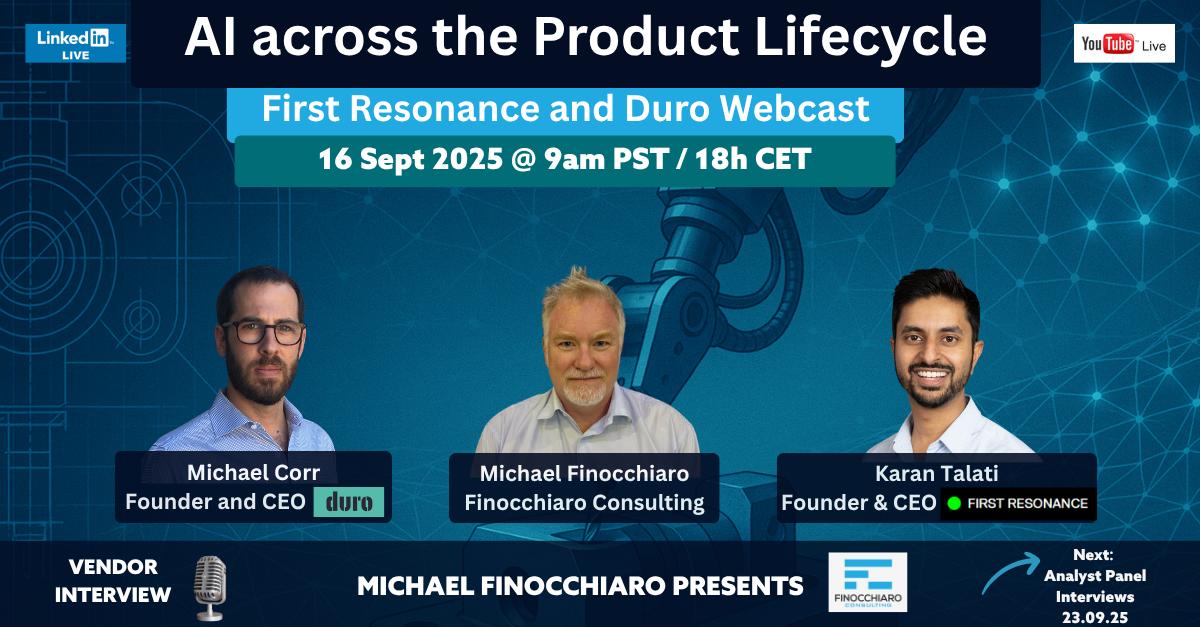 LinkedIn LIVE

AI across the Product Lifecycle

YouTube Live

First Resonance and Duro Webcast

16 Sept 2025 @ 9am PST / 18h CET

Michael Corr
Founder and CEO duro

Michael Finocchiaro
Finocchiaro Consulting

Karan Talati
Founder & CEO FIRST RESONANCE

VENDOR INTERVIEW

MICHAEL FINOCCHIARO PRESENTS

FINOCCHIARO CONSULTING

Next: Analyst Panel Interviews 23.09.25